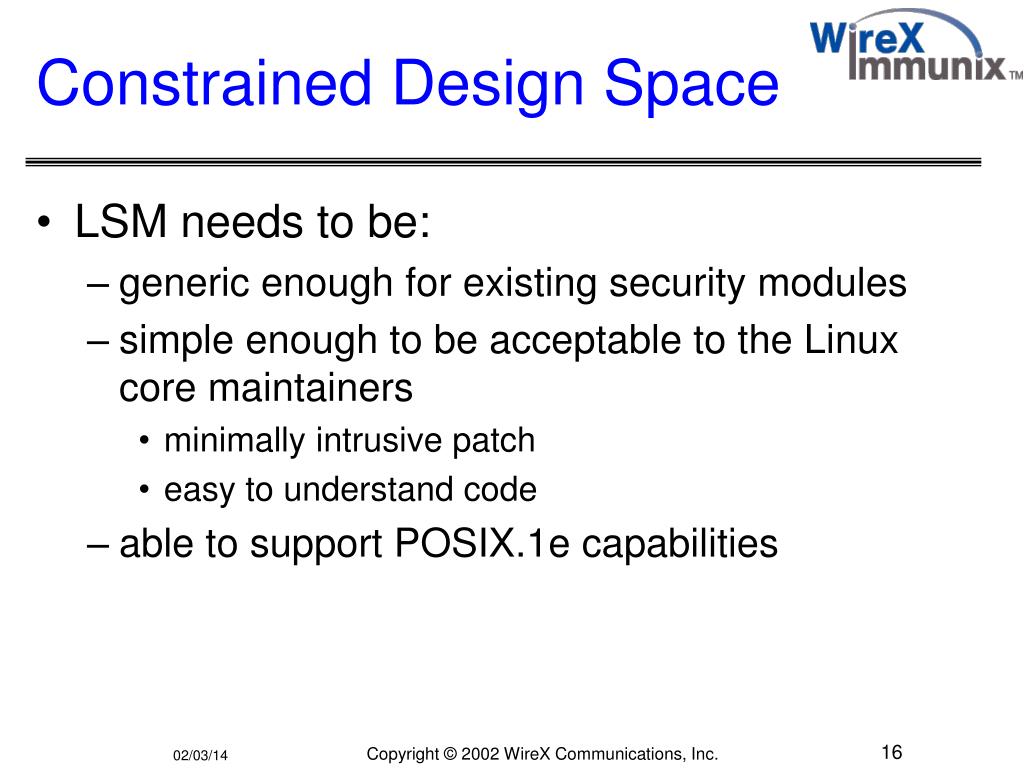 Constrained Design Space

WireX Immunix™

• LSM needs to be:
– generic enough for existing security modules
– simple enough to be acceptable to the Linux core maintainers
• minimally intrusive patch
• easy to understand code
– able to support POSIX.1e capabilities

02/03/14

Copyright © 2002 WireX Communications, Inc.

16